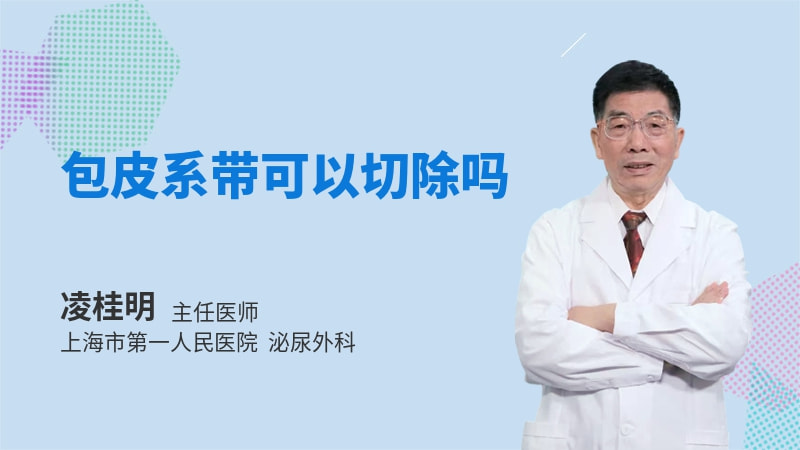 包皮系带可以切除吗

凌桂明 主任医师
上海市第一人民医院 泌尿外科